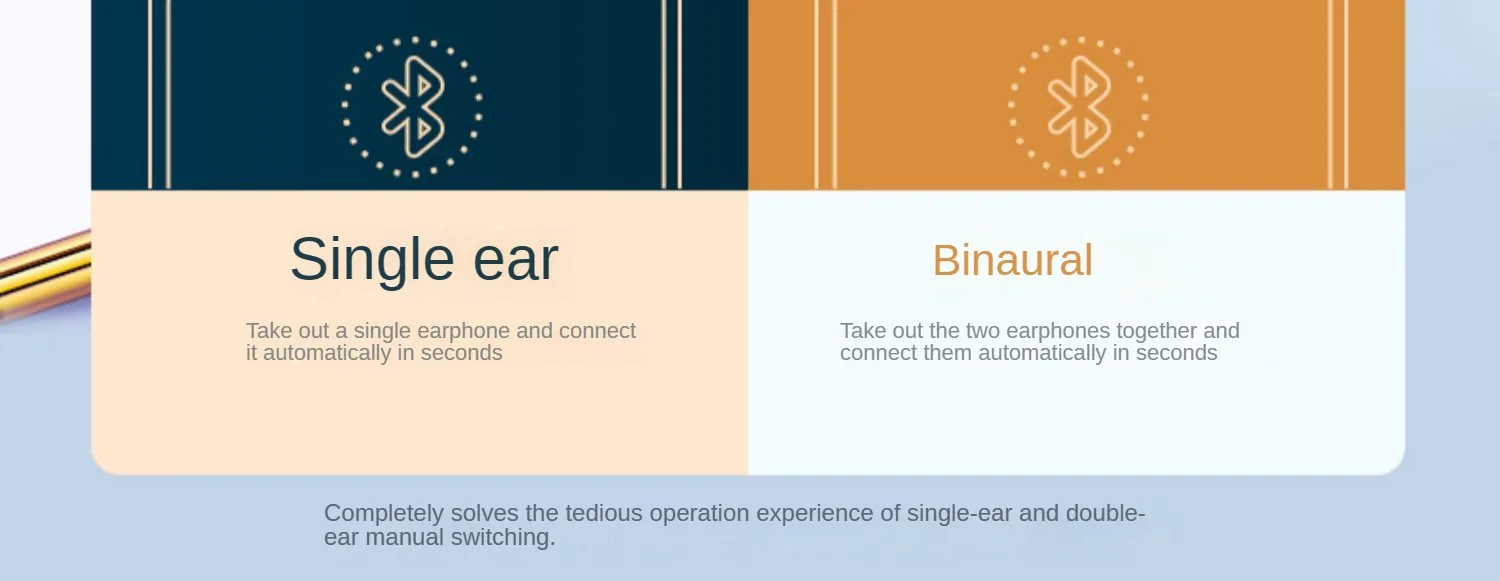 Single ear

Take out a single earphone and connect it automatically in seconds

Binaural

Take out the two earphones together and connect them automatically in seconds

Completely solves the tedious operation experience of single-ear and double-ear manual switching.